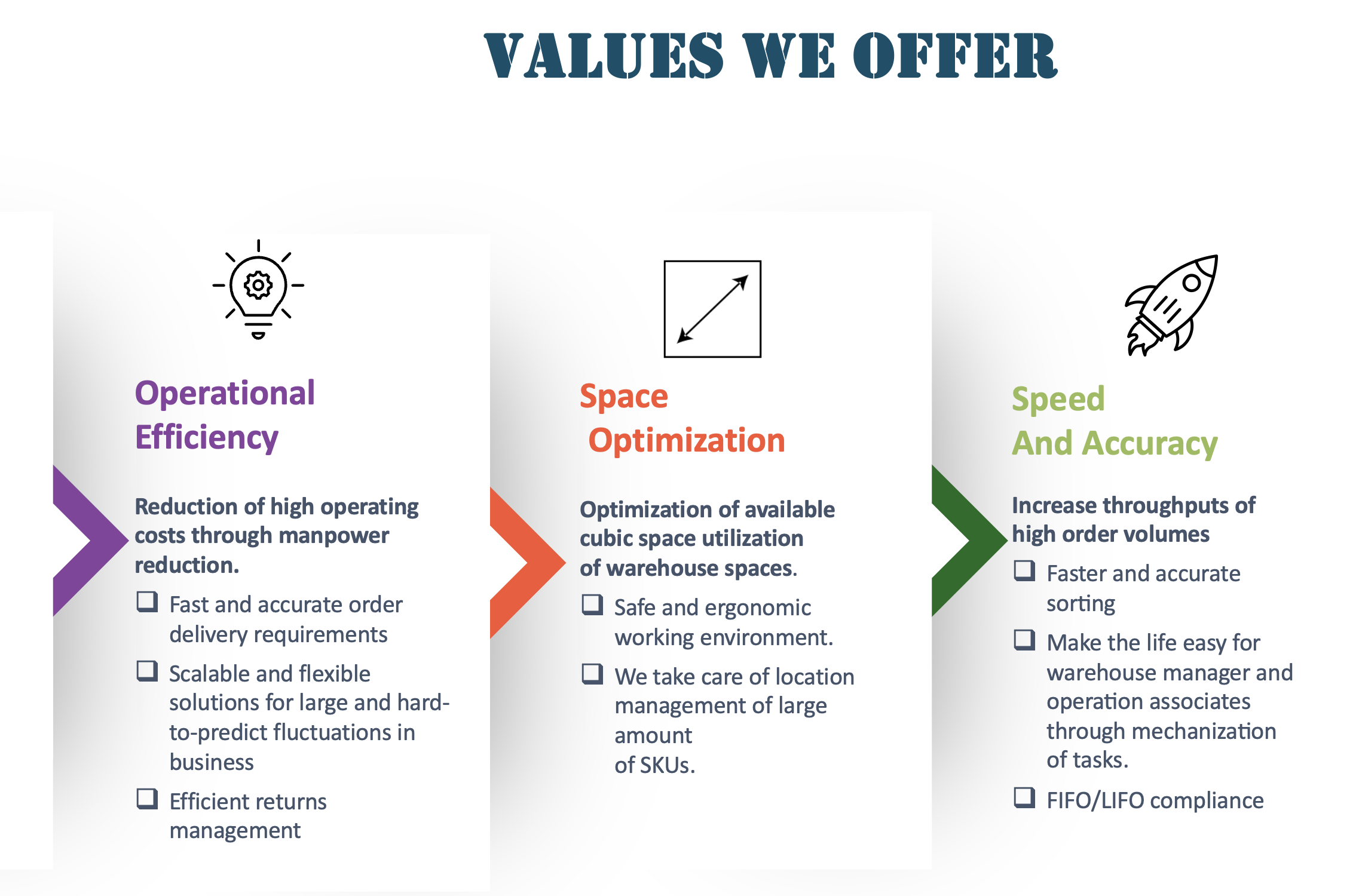 VALUES WE OFFER

Operational Efficiency

Reduction of high operating costs through manpower reduction.

❑ Fast and accurate order delivery requirements

❑ Scalable and flexible solutions for large and hard-to-predict fluctuations in business

❑ Efficient returns management

Space Optimization

Optimization of available cubic space utilization of warehouse spaces.

❑ Safe and ergonomic working environment.

❑ We take care of location management of large amount of SKUs.

Speed And Accuracy

Increase throughputs of high order volumes

❑ Faster and accurate sorting

❑ Make the life easy for warehouse manager and operation associates through mechanization of tasks.

❑ FIFO/LIFO compliance